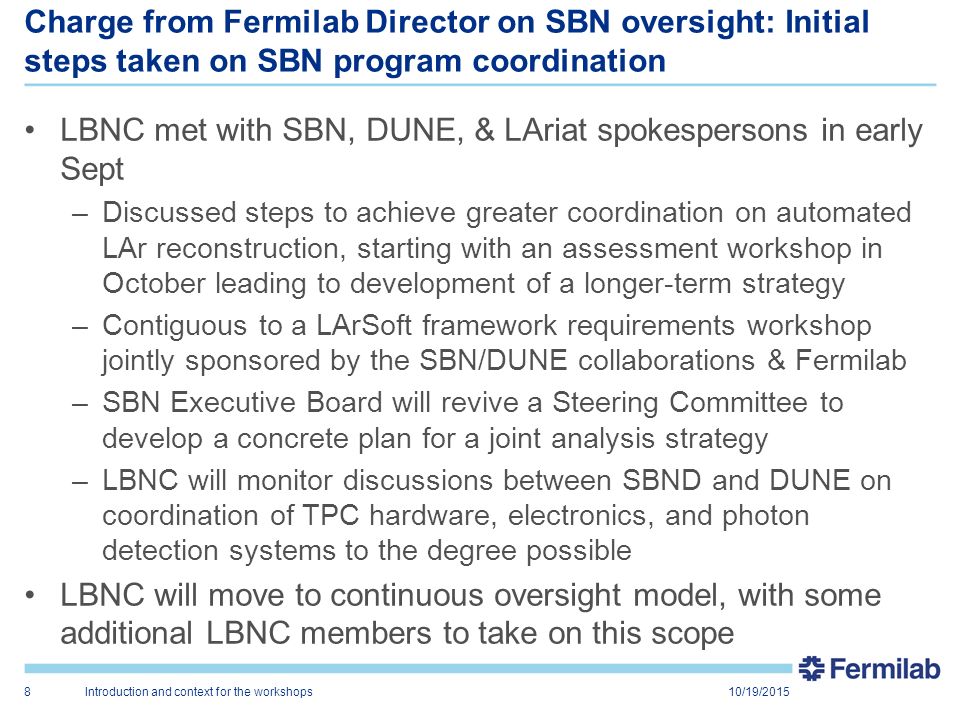 Charge from Fermilab Director on SBN oversight: Initial steps taken on SBN program coordination

• LBNC met with SBN, DUNE, & LAriat spokespersons in early Sept
– Discussed steps to achieve greater coordination on automated LAr reconstruction, starting with an assessment workshop in October leading to development of a longer-term strategy
– Contiguous to a LArSoft framework requirements workshop jointly sponsored by the SBN/DUNE collaborations & Fermilab
– SBN Executive Board will revive a Steering Committee to develop a concrete plan for a joint analysis strategy
– LBNC will monitor discussions between SBND and DUNE on coordination of TPC hardware, electronics, and photon detection systems to the degree possible
• LBNC will move to continuous oversight model, with some additional LBNC members to take on this scope

Fermilab

8 Introduction and context for the workshops 10/19/2015